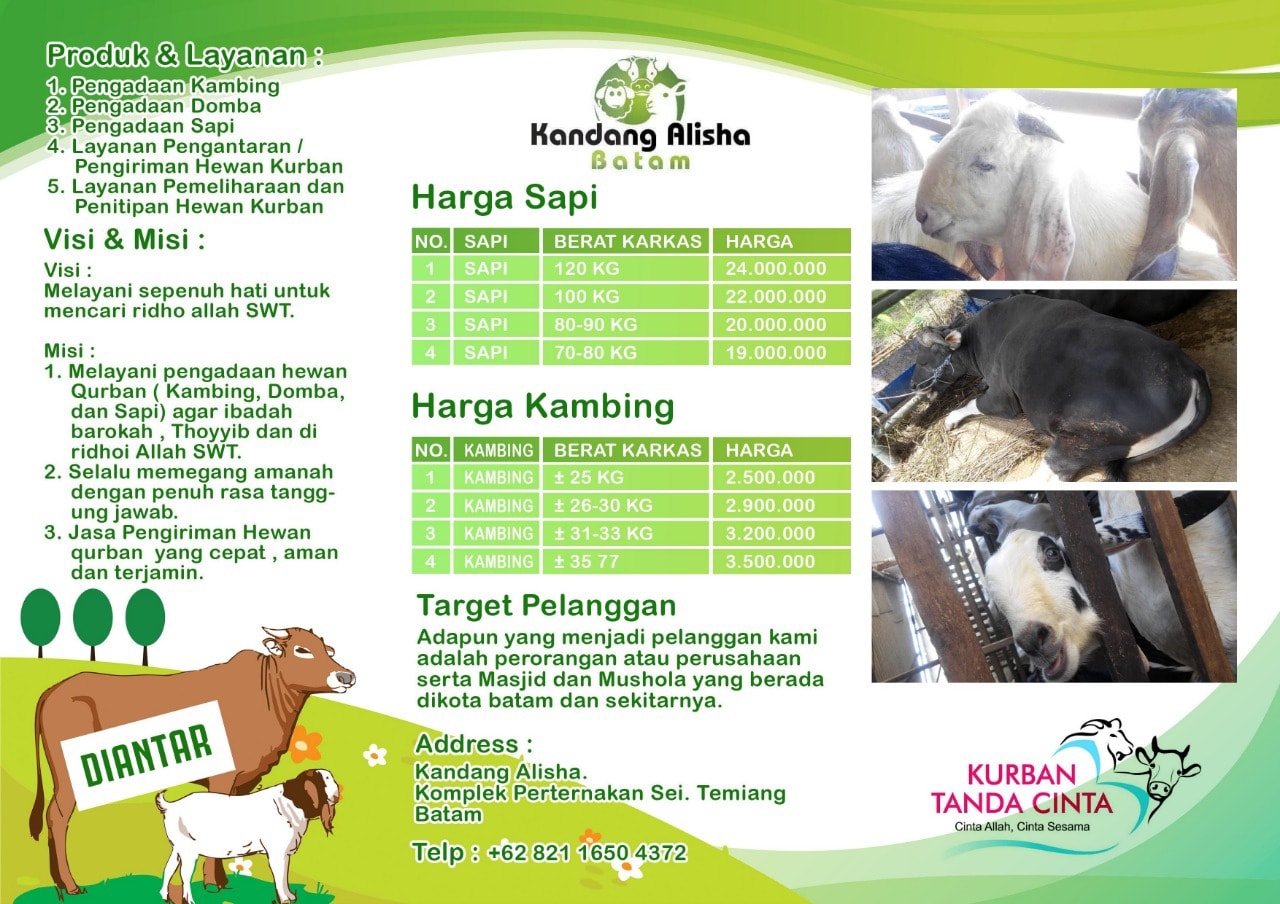 Produk & Layanan :
1. Pengadaan Kambing
2. Pengadaan Domba
3. Pengadaan Sapi
4. Layanan Pengantaran / Pengiriman Hewan Kurban
5. Layanan Pemeliharaan dan Penitipan Hewan Kurban

Visi & Misi :
Visi :
Melayani sepenuh hati untuk mencari ridho allah SWT.

Misi :
1. Melayani pengadaan hewan Qurban ( Kambing, Domba, dan Sapi) agar ibadah barokah , Thoyyib dan di ridhoi Allah SWT.
2. Selalu memegang amanah dengan penuh rasa tanggung jawab.
3. Jasa Pengiriman Hewan qurban yang cepat , aman dan terjamin.

DIANTAR

Kandang Alisha
Batam

Harga Sapi

| NO. | SAPI | BERAT KARKAS | HARGA |
|---|---|---|---|
| 1 | SAPI | 120 KG | 24.000.000 |
| 2 | SAPI | 100 KG | 22.000.000 |
| 3 | SAPI | 80-90 KG | 20.000.000 |
| 4 | SAPI | 70-80 KG | 19.000.000 |

Harga Kambing

| NO. | KAMBING | BERAT KARKAS | HARGA |
|---|---|---|---|
| 1 | KAMBING | ± 25 KG | 2.500.000 |
| 2 | KAMBING | ± 26-30 KG | 2.900.000 |
| 3 | KAMBING | ± 31-33 KG | 3.200.000 |
| 4 | KAMBING | ± 35 77 | 3.500.000 |

Target Pelanggan
Adapun yang menjadi pelanggan kami adalah perorangan atau perusahaan serta Masjid dan Mushola yang berada dikota batam dan sekitarnya.

Address :
Kandang Alisha.
Komplek Perternakan Sei. Temiang
Batam

Telp : +62 821 1650 4372

KURBAN
TANDA CINTA
Cinta Allah, Cinta Sesama